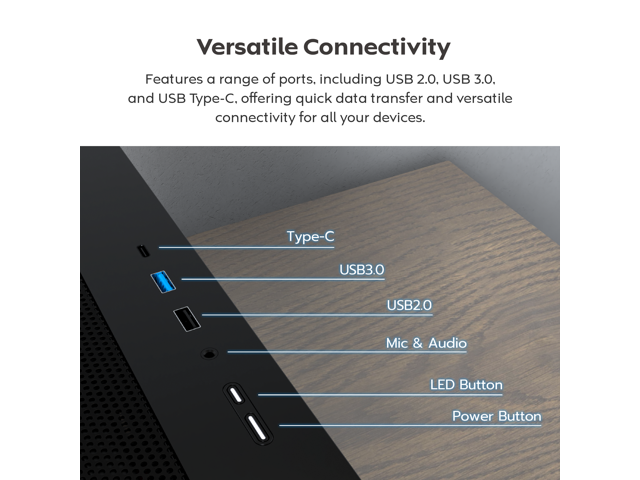 Versatile Connectivity

Features a range of ports, including USB 2.0, USB 3.0, and USB Type-C, offering quick data transfer and versatile connectivity for all your devices.

Type-C
USB3.0
USB2.0
Mic & Audio
LED Button
Power Button